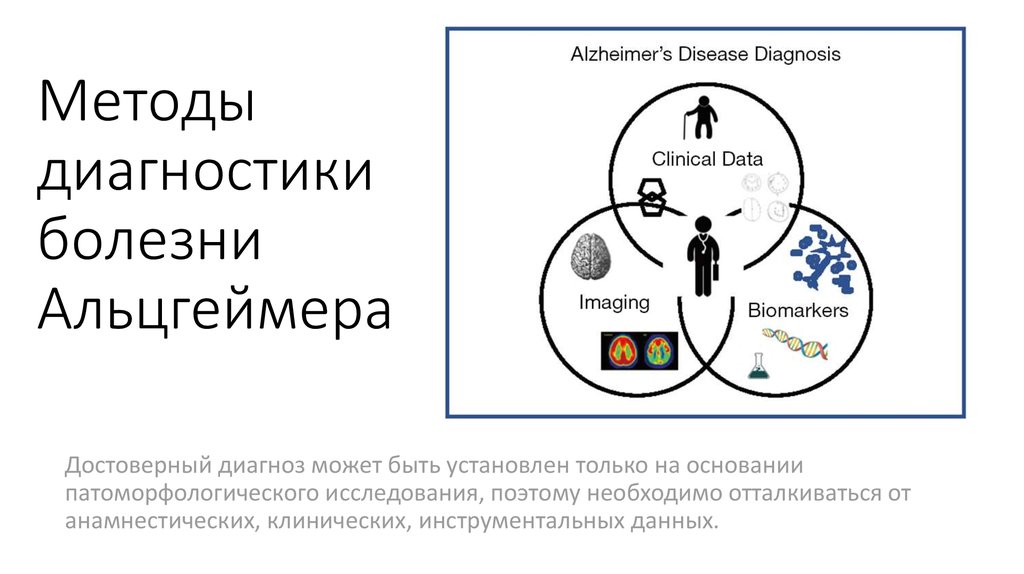 Методы диагностики болезни Альцгеймера

Alzheimer's Disease Diagnosis

Clinical Data

Imaging

Biomarkers

Достоверный диагноз может быть установлен только на основании патоморфологического исследования, поэтому необходимо отталкиваться от анамнестических, клинических, инструментальных данных.